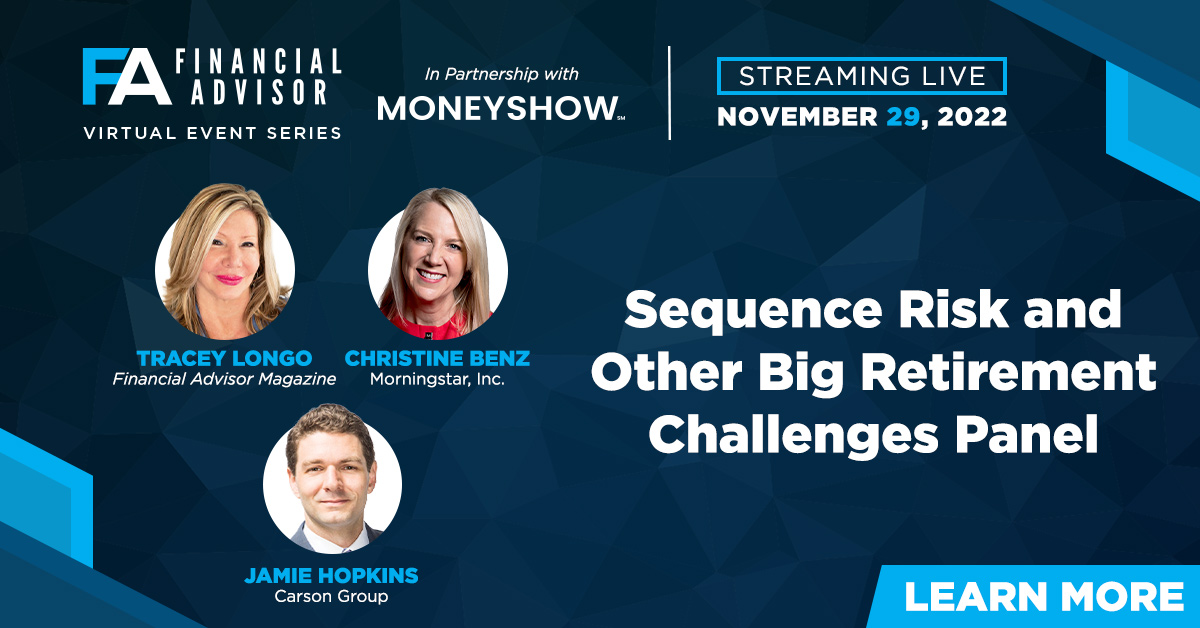 FA FINANCIAL ADVISOR
VIRTUAL EVENT SERIES

In Partnership with
MONEYSHOW℠

STREAMING LIVE
NOVEMBER 29, 2022

TRACEY LONGO
Financial Advisor Magazine

CHRISTINE BENZ
Morningstar, Inc.

JAMIE HOPKINS
Carson Group

Sequence Risk and Other Big Retirement Challenges Panel

LEARN MORE